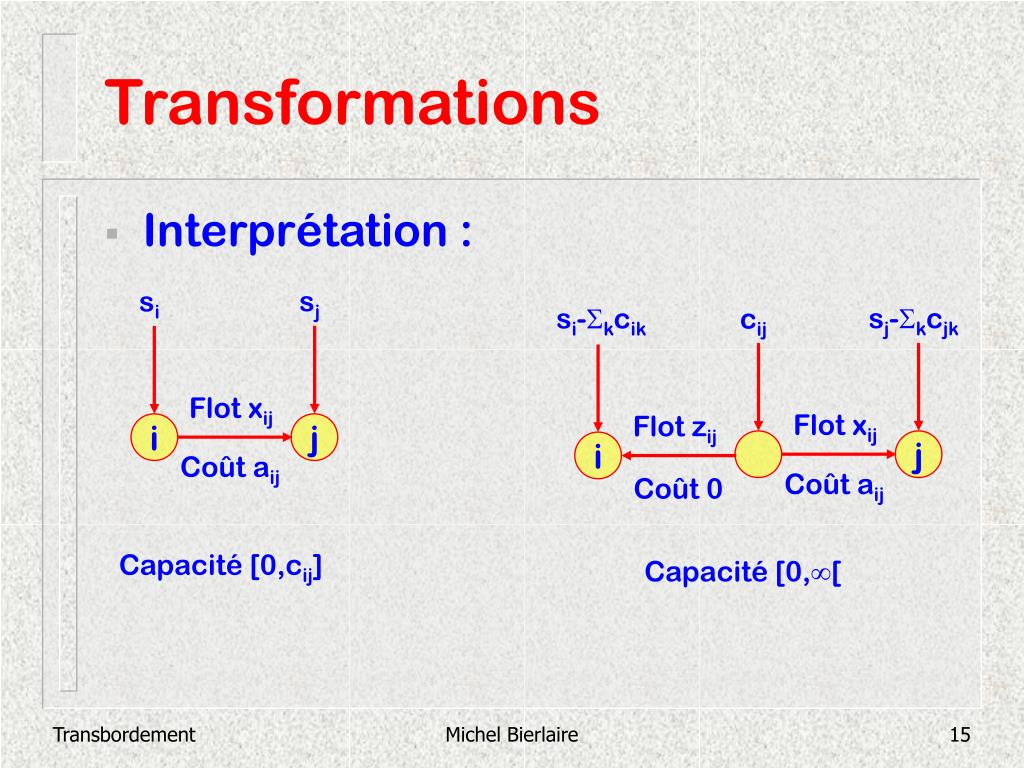 Transformations

Interprétation :

$s_i$ $s_j$

Flot $x_{ij}$

i j

Coût $a_{ij}$

Capacité $[0,c_{ij}]$

$s_i-\Sigma_k c_{ik}$ $c_{ij}$ $s_j-\Sigma_k c_{jk}$

Flot $z_{ij}$ Flot $x_{ij}$

i j

Coût 0 Coût $a_{ij}$

Capacité $[0,\infty[$

Transbordement Michel Bierlaire 15